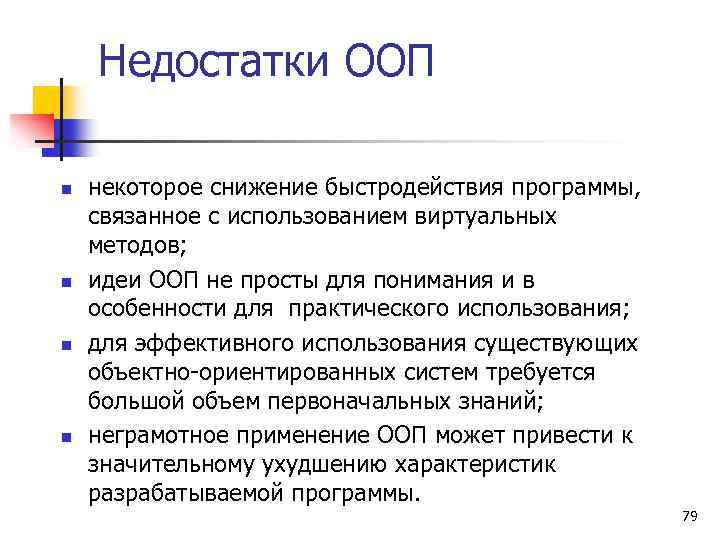 Недостатки ООП

- некоторое снижение быстродействия программы, связанное с использованием виртуальных методов;
- идеи ООП не просты для понимания и в особенности для практического использования;
- для эффективного использования существующих объектно-ориентированных систем требуется большой объем первоначальных знаний;
- неграмотное применение ООП может привести к значительному ухудшению характеристик разрабатываемой программы.

79